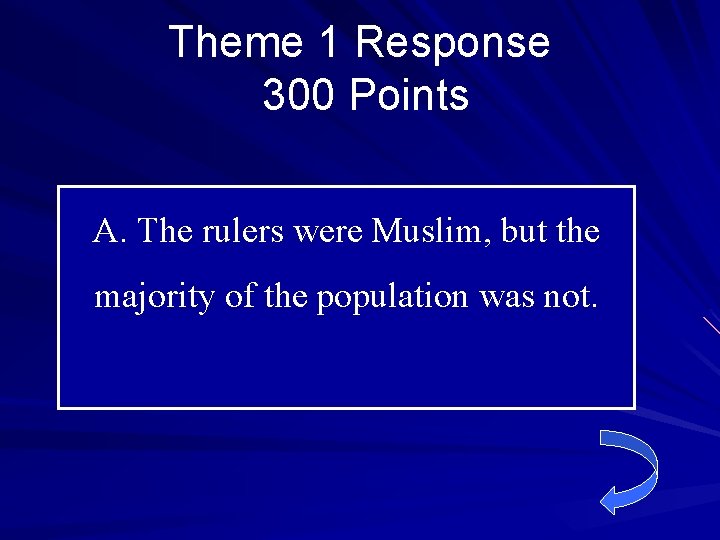 Theme 1 Response
300 Points

A. The rulers were Muslim, but the majority of the population was not.